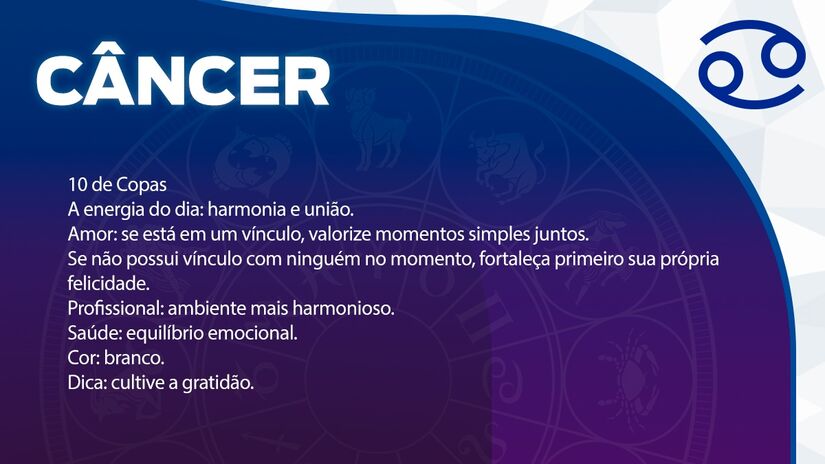 CÂNCER

10 de Copas
A energia do dia: harmonia e união.
Amor: se está em um vínculo, valorize momentos simples juntos.
Se não possui vínculo com ninguém no momento, fortaleça primeiro sua própria felicidade.
Profissional: ambiente mais harmonioso.
Saúde: equilíbrio emocional.
Cor: branco.
Dica: cultive a gratidão.